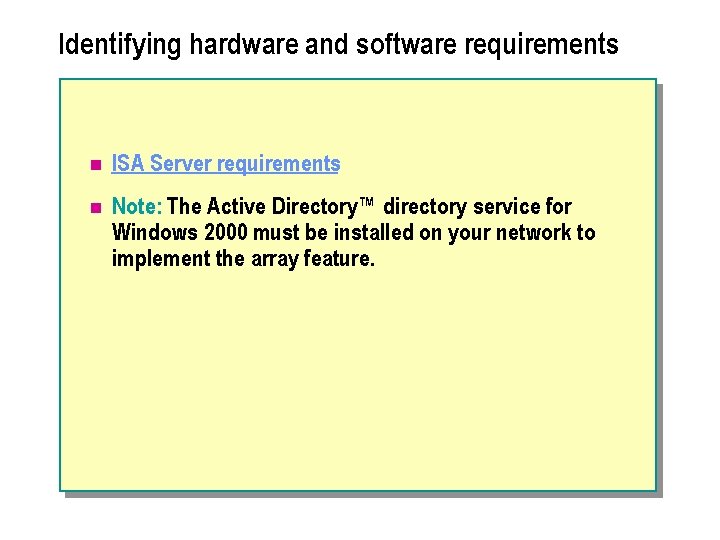 Identifying hardware and software requirements

ISA Server requirements

Note: The Active Directory™ directory service for Windows 2000 must be installed on your network to implement the array feature.